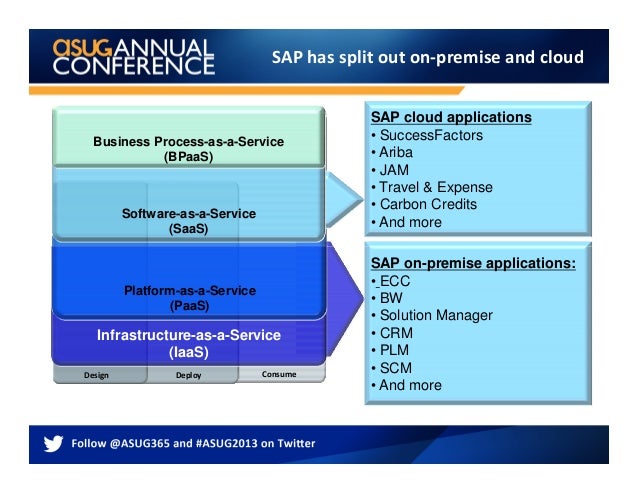 asug ANNUAL CONFERENCE

SAP has split out on-premise and cloud

Business Process-as-a-Service (BPaaS)

Software-as-a-Service (SaaS)

Platform-as-a-Service (PaaS)

Infrastructure-as-a-Service (IaaS)

Design

Deploy

Consume

SAP cloud applications
• SuccessFactors
• Ariba
• JAM
• Travel & Expense
• Carbon Credits
• And more

SAP on-premise applications:
• ECC
• BW
• Solution Manager
• CRM
• PLM
• SCM
• And more

Follow @ASUG365 and #ASUG2013 on Twitter